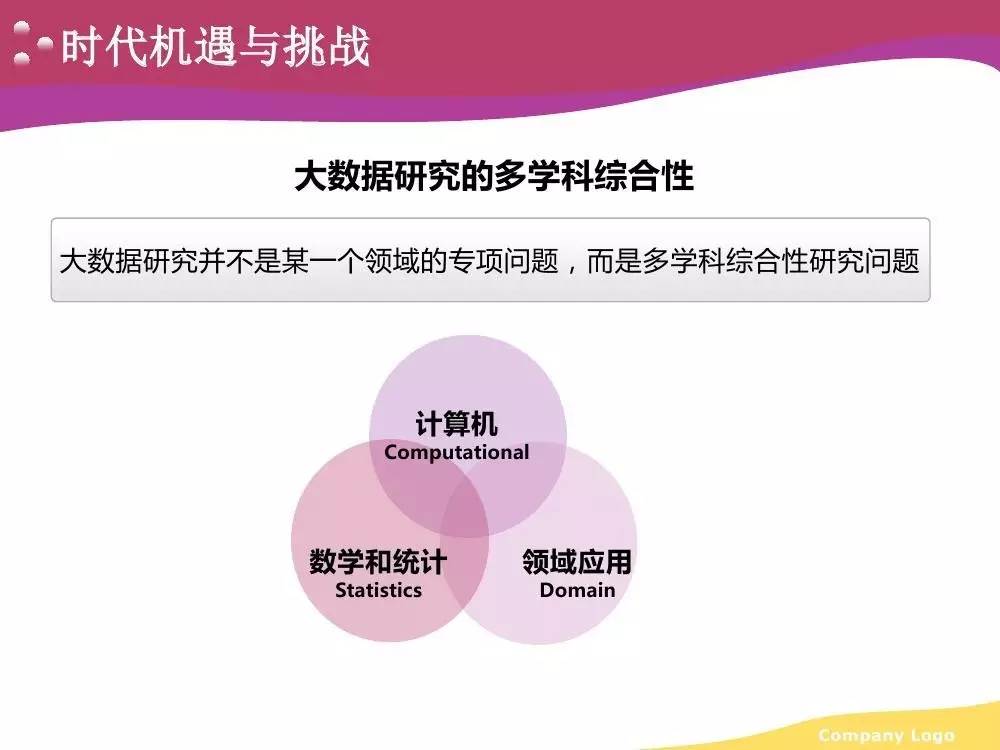 时代机遇与挑战

大数据研究的多学科综合性

大数据研究并不是某一个领域的专项问题，而是多学科综合性研究问题

计算机
Computational

数学和统计
Statistics

领域应用
Domain

Company Logo